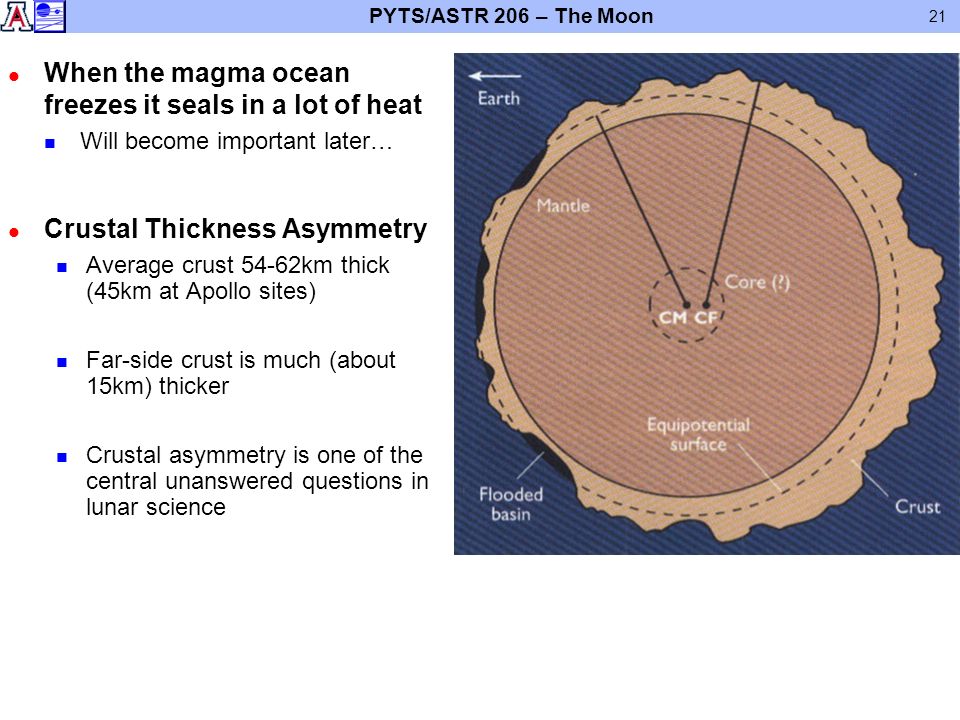 PYTS/ASTR 206 – The Moon

21

When the magma ocean freezes it seals in a lot of heat

Will become important later…

Crustal Thickness Asymmetry

Average crust 54-62km thick (45km at Apollo sites)

Far-side crust is much (about 15km) thicker

Crustal asymmetry is one of the central unanswered questions in lunar science

Earth

Mantle

Core (?)

CM CF

Equipotential surface

Flooded basin

Crust